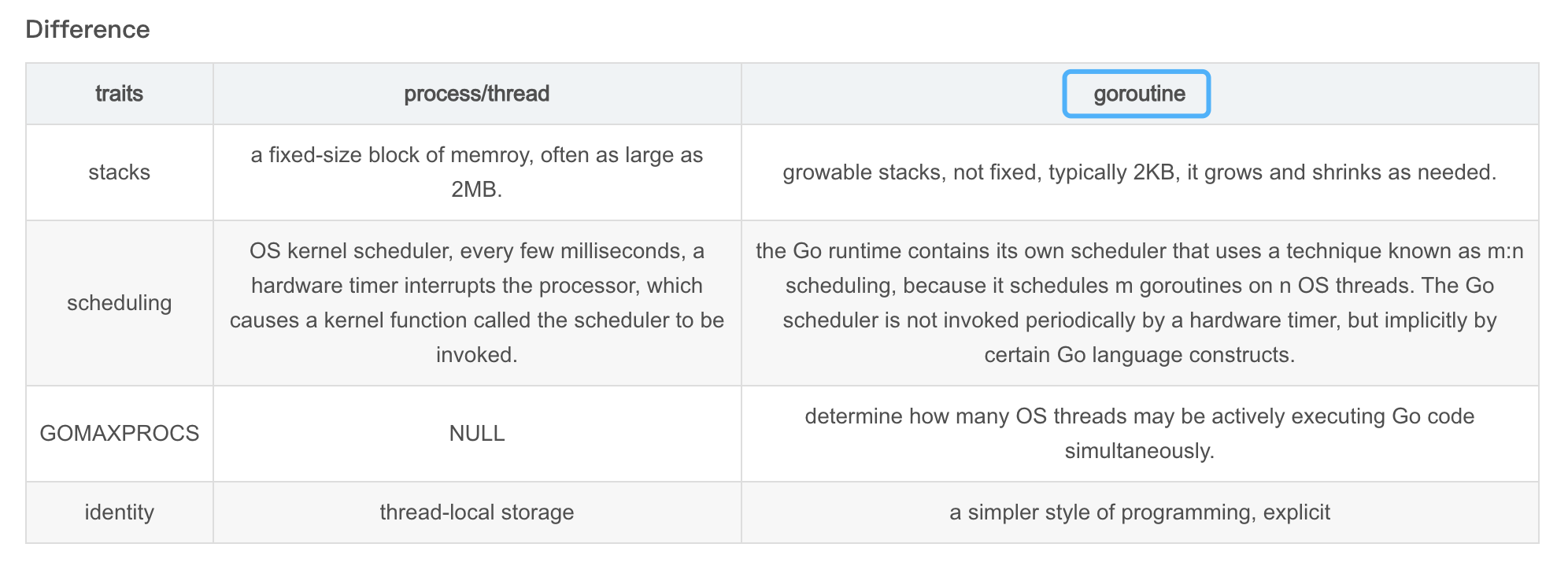 Difference

| traits | process/thread | goroutine |
|---|---|---|
| stacks | a fixed-size block of memroy, often as large as 2MB. | growable stacks, not fixed, typically 2KB, it grows and shrinks as needed. |
| scheduling | OS kernel scheduler, every few milliseconds, a hardware timer interrupts the processor, which causes a kernel function called the scheduler to be invoked. | the Go runtime contains its own scheduler that uses a technique known as m:n scheduling, because it schedules m goroutines on n OS threads. The Go scheduler is not invoked periodically by a hardware timer, but implicitly by certain Go language constructs. |
| GOMAXPROCS | NULL | determine how many OS threads may be actively executing Go code simultaneously. |
| identity | thread-local storage | a simpler style of programming, explicit |